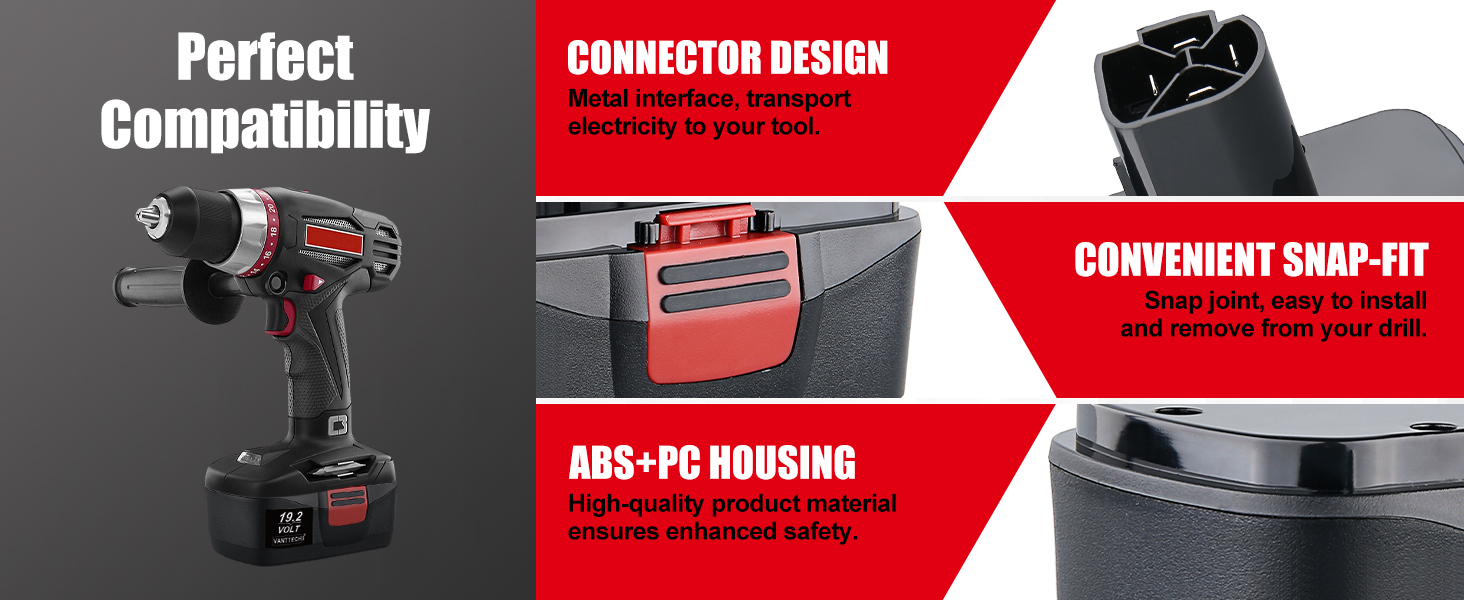 Perfect Compatibility

19.2 VOLT VANTTECH

CONNECTOR DESIGN
Metal interface, transport electricity to your tool.

CONVENIENT SNAP-FIT
Snap joint, easy to install and remove from your drill.

ABS+PC HOUSING
High-quality product material ensures enhanced safety.